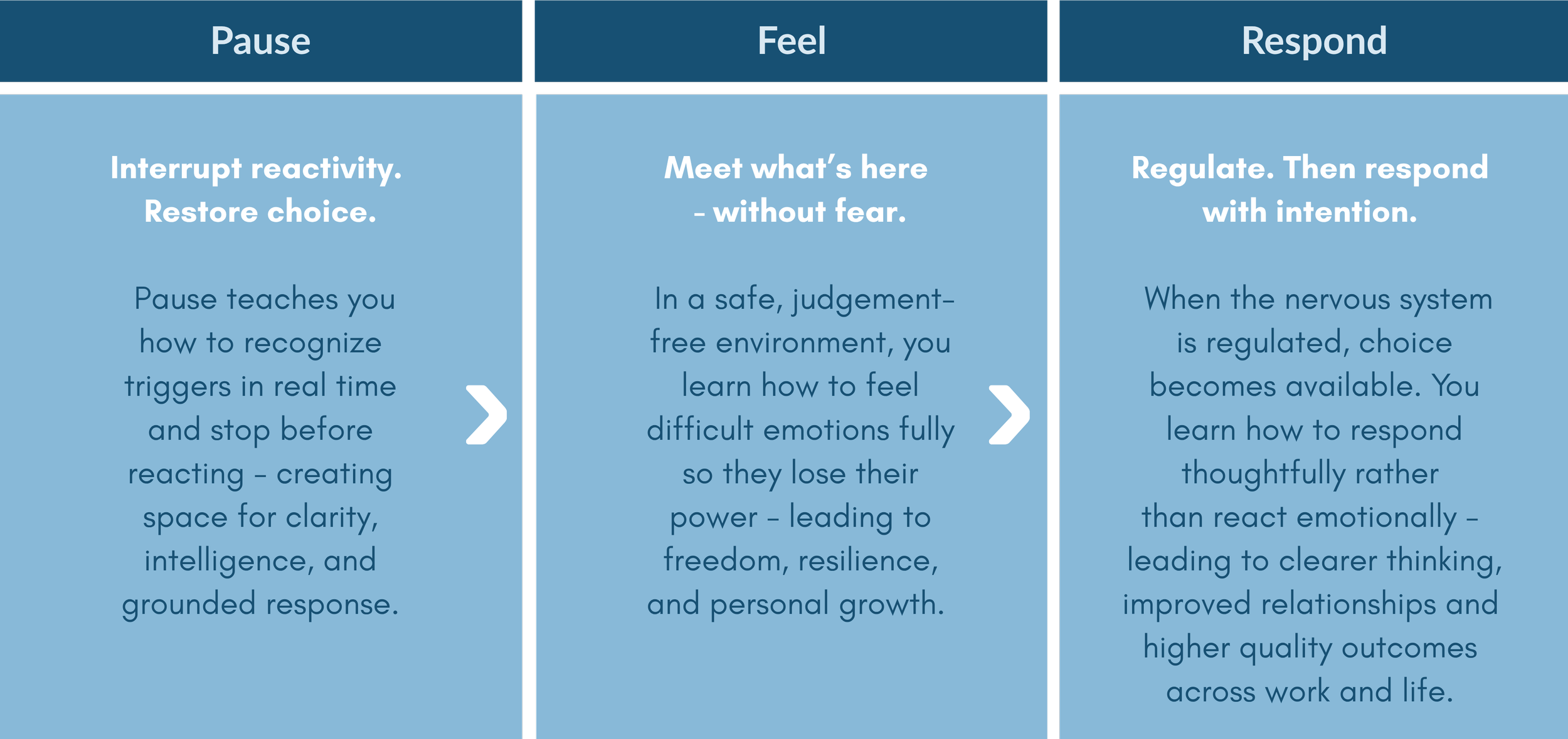 Pause

Interrupt reactivity. Restore choice.

Pause teaches you how to recognize triggers in real time and stop before reacting – creating space for clarity, intelligence, and grounded response.

Feel

Meet what's here – without fear.

In a safe, judgement-free environment, you learn how to feel difficult emotions fully so they lose their power – leading to freedom, resilience, and personal growth.

Respond

Regulate. Then respond with intention.

When the nervous system is regulated, choice becomes available. You learn how to respond thoughtfully rather than react emotionally – leading to clearer thinking, improved relationships and higher quality outcomes across work and life.